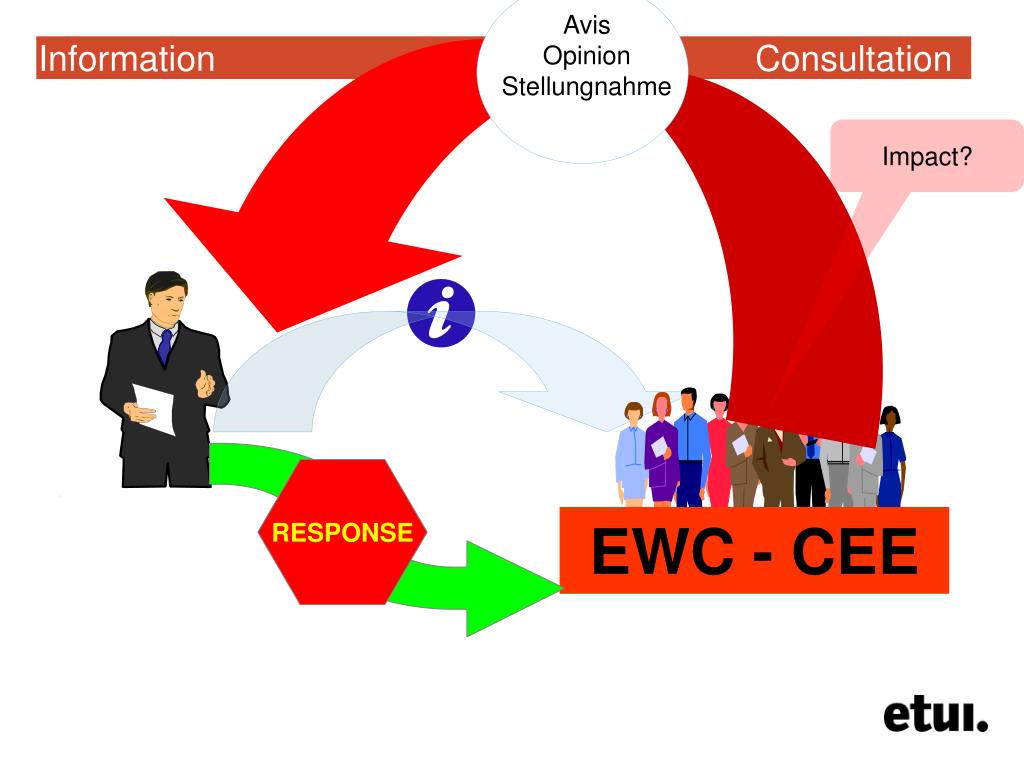 Information

Avis
Opinion
Stellungnahme

Consultation

Impact?

i

RESPONSE

EWC - CEE

etui.